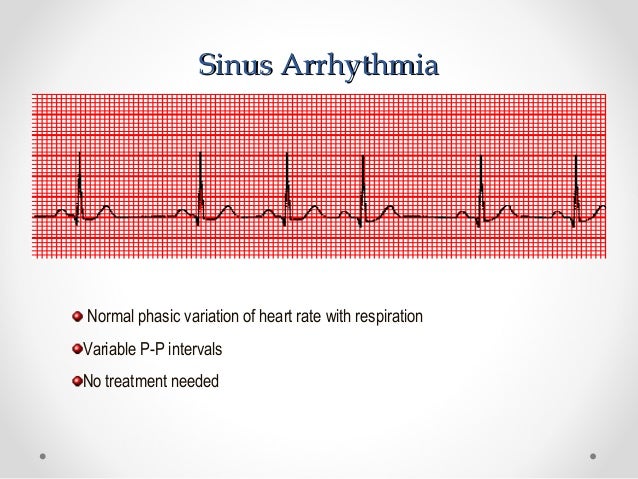 Sinus Arrhythmia

Normal phasic variation of heart rate with respiration

Variable P-P intervals

No treatment needed